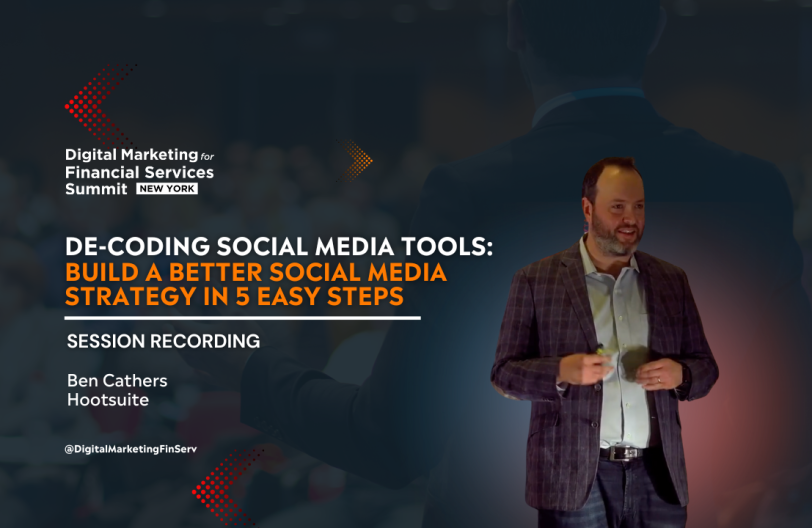 Digital Marketing for Financial Services Summit NEW YORK

DE-CODING SOCIAL MEDIA TOOLS: BUILD A BETTER SOCIAL MEDIA STRATEGY IN 5 EASY STEPS

SESSION RECORDING

Ben Cathers
Hootsuite

@DigitalMarketingFinServ